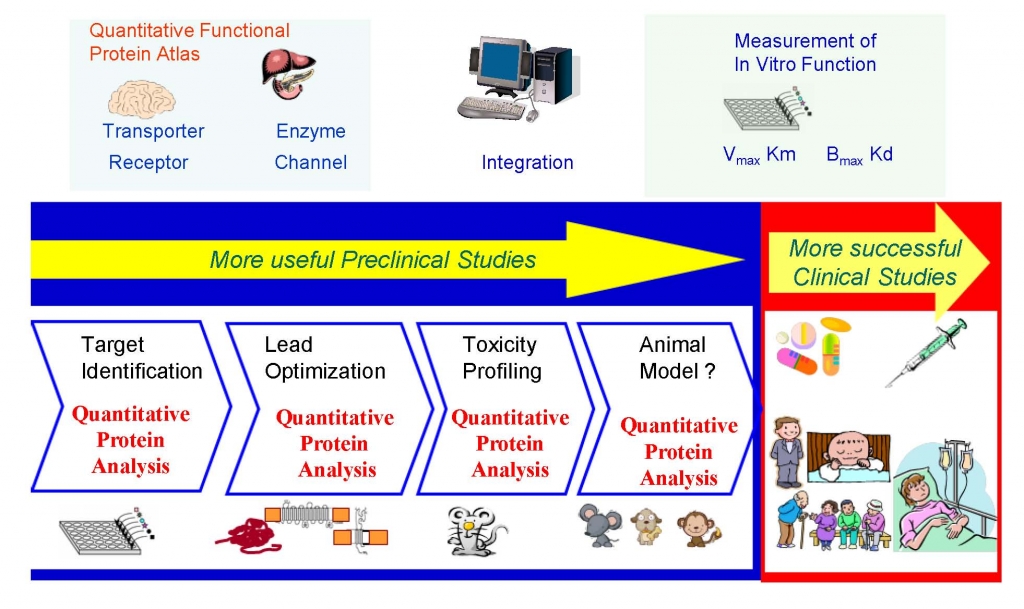 Quantitative Functional Protein Atlas

Transporter

Enzyme

Receptor

Channel

Integration

Measurement of In Vitro Function

$V_{max}$ Km

$B_{max}$ Kd

More useful Preclinical Studies

More successful Clinical Studies

Target Identification

Quantitative Protein Analysis

Lead Optimization

Quantitative Protein Analysis

Toxicity Profiling

Quantitative Protein Analysis

Animal Model ?

Quantitative Protein Analysis